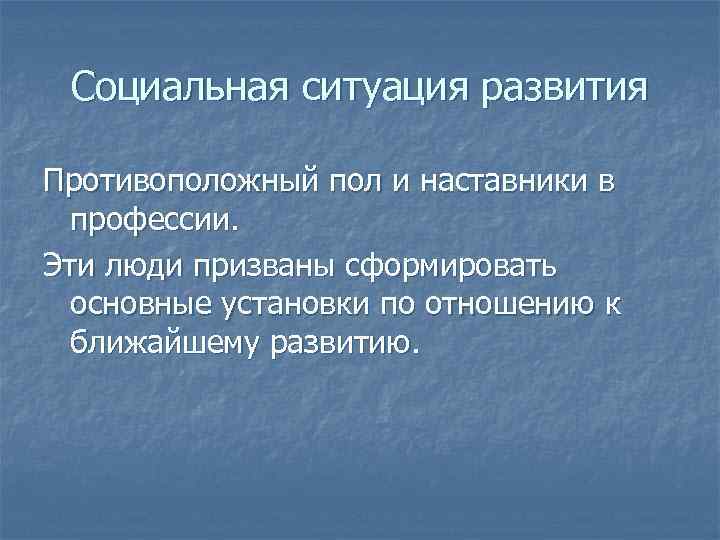 Социальная ситуация развития

Противоположный пол и наставники в профессии.

Эти люди призваны сформировать основные установки по отношению к ближайшему развитию.